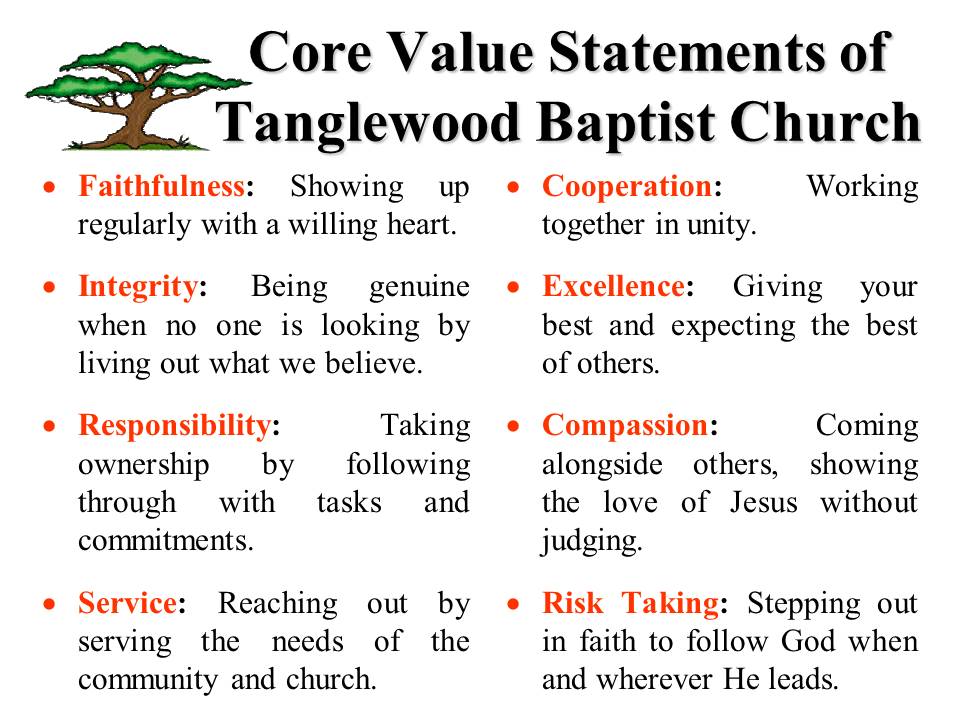 Core Value Statements of Tanglewood Baptist Church

• Faithfulness: Showing up regularly with a willing heart.

• Integrity: Being genuine when no one is looking by living out what we believe.

• Responsibility: Taking ownership by following through with tasks and commitments.

• Service: Reaching out by serving the needs of the community and church.

• Cooperation: Working together in unity.

• Excellence: Giving your best and expecting the best of others.

• Compassion: Coming alongside others, showing the love of Jesus without judging.

• Risk Taking: Stepping out in faith to follow God when and wherever He leads.